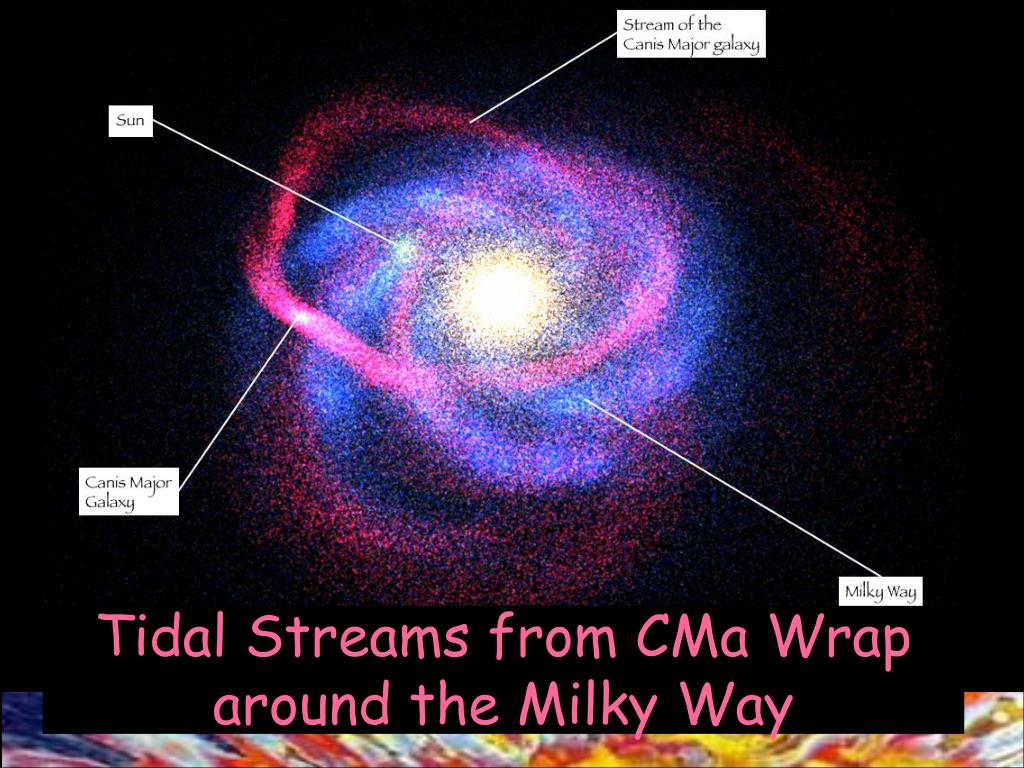 Stream of the Canis Major galaxy

Sun

Canis Major Galaxy

Milky Way

Tidal Streams from CMa Wrap around the Milky Way